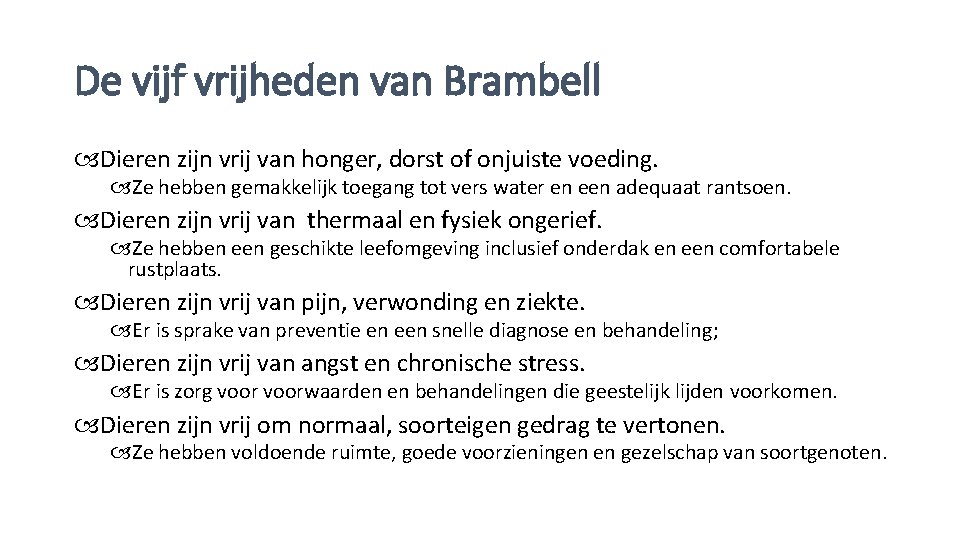 De vijf vrijheden van Brambell

Dieren zijn vrij van honger, dorst of onjuiste voeding.

Ze hebben gemakkelijk toegang tot vers water en een adequaat rantsoen.

Dieren zijn vrij van thermaal en fysiek ongerief.

Ze hebben een geschikte leefomgeving inclusief onderdak en een comfortabele rustplaats.

Dieren zijn vrij van pijn, verwonding en ziekte.

Er is sprake van preventie en een snelle diagnose en behandeling;

Dieren zijn vrij van angst en chronische stress.

Er is zorg voor voorwaarden en behandelingen die geestelijk lijden voorkomen.

Dieren zijn vrij om normaal, soorteigen gedrag te vertonen.

Ze hebben voldoende ruimte, goede voorzieningen en gezelschap van soortgenoten.